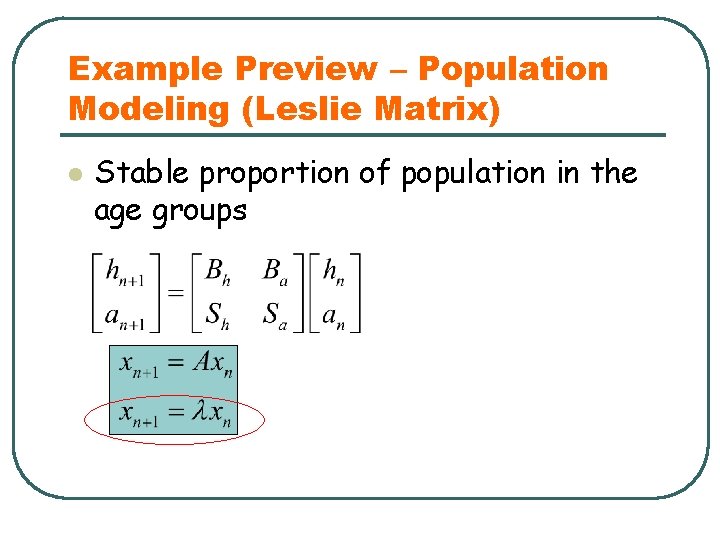 Example Preview – Population Modeling (Leslie Matrix)

Stable proportion of population in the age groups

$\begin{bmatrix} h_{n+1} \\ a_{n+1} \end{bmatrix} = \begin{bmatrix} B_h & B_a \\ S_h & S_a \end{bmatrix} \begin{bmatrix} h_n \\ a_n \end{bmatrix}$

$x_{n+1} = Ax_n$

$x_{n+1} = \lambda x_n$